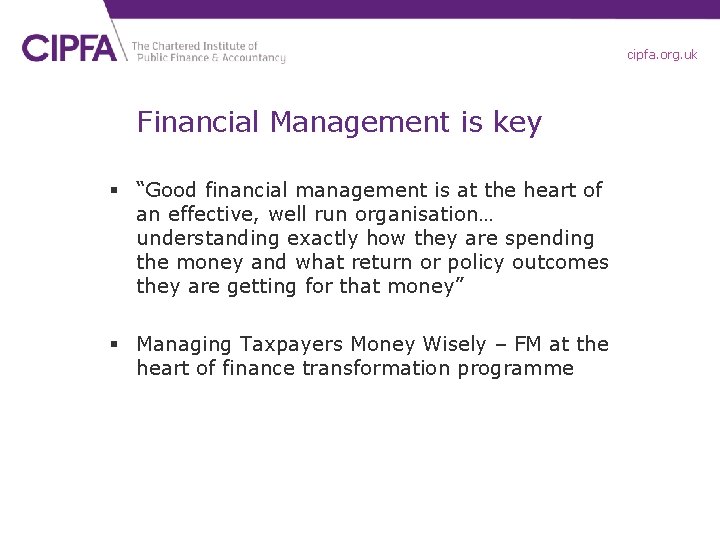 CIPFA The Chartered Institute of Public Finance & Accountancy

cipfa.org.uk

Financial Management is key

▪ “Good financial management is at the heart of an effective, well run organisation… understanding exactly how they are spending the money and what return or policy outcomes they are getting for that money”

▪ Managing Taxpayers Money Wisely – FM at the heart of finance transformation programme